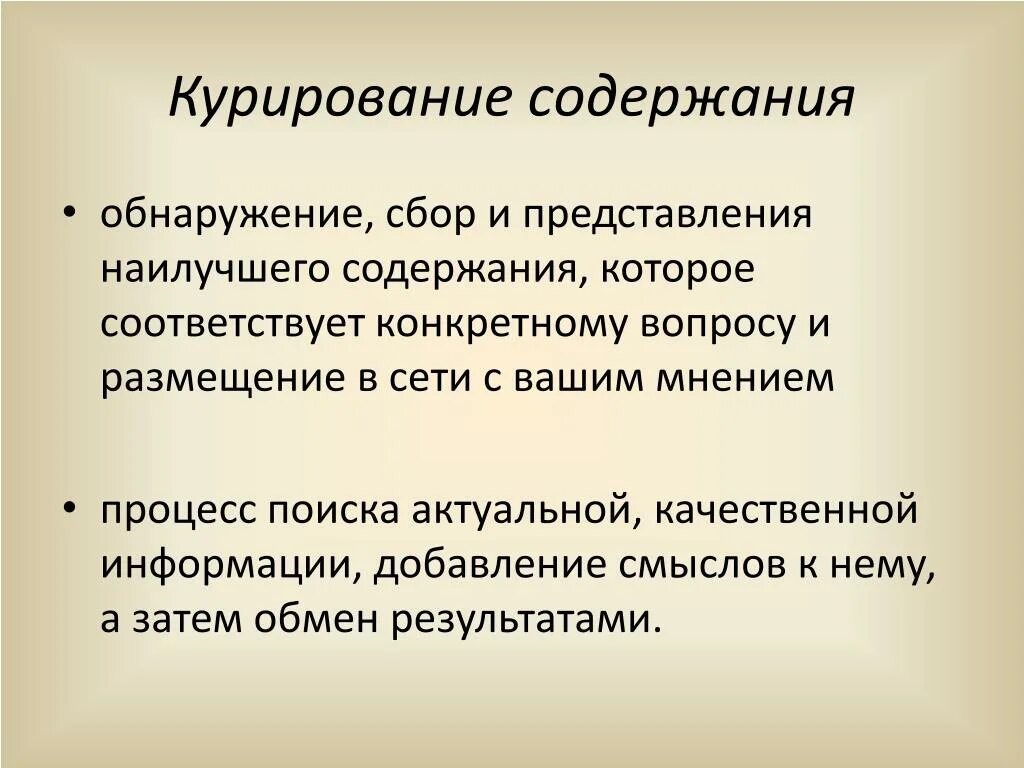 Курирование содержания

• обнаружение, сбор и представления наилучшего содержания, которое соответствует конкретному вопросу и размещение в сети с вашим мнением

• процесс поиска актуальной, качественной информации, добавление смыслов к нему, а затем обмен результатами.